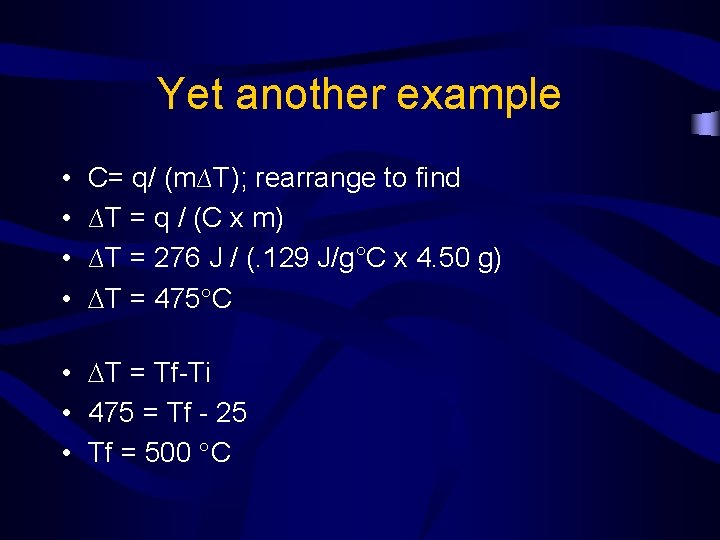 Yet another example

• C= q/ (m$\Delta$T); rearrange to find
• $\Delta$T = q / (C x m)
• $\Delta$T = 276 J / (.129 J/g°C x 4.50 g)
• $\Delta$T = 475°C

• $\Delta$T = Tf-Ti
• 475 = Tf - 25
• Tf = 500 °C